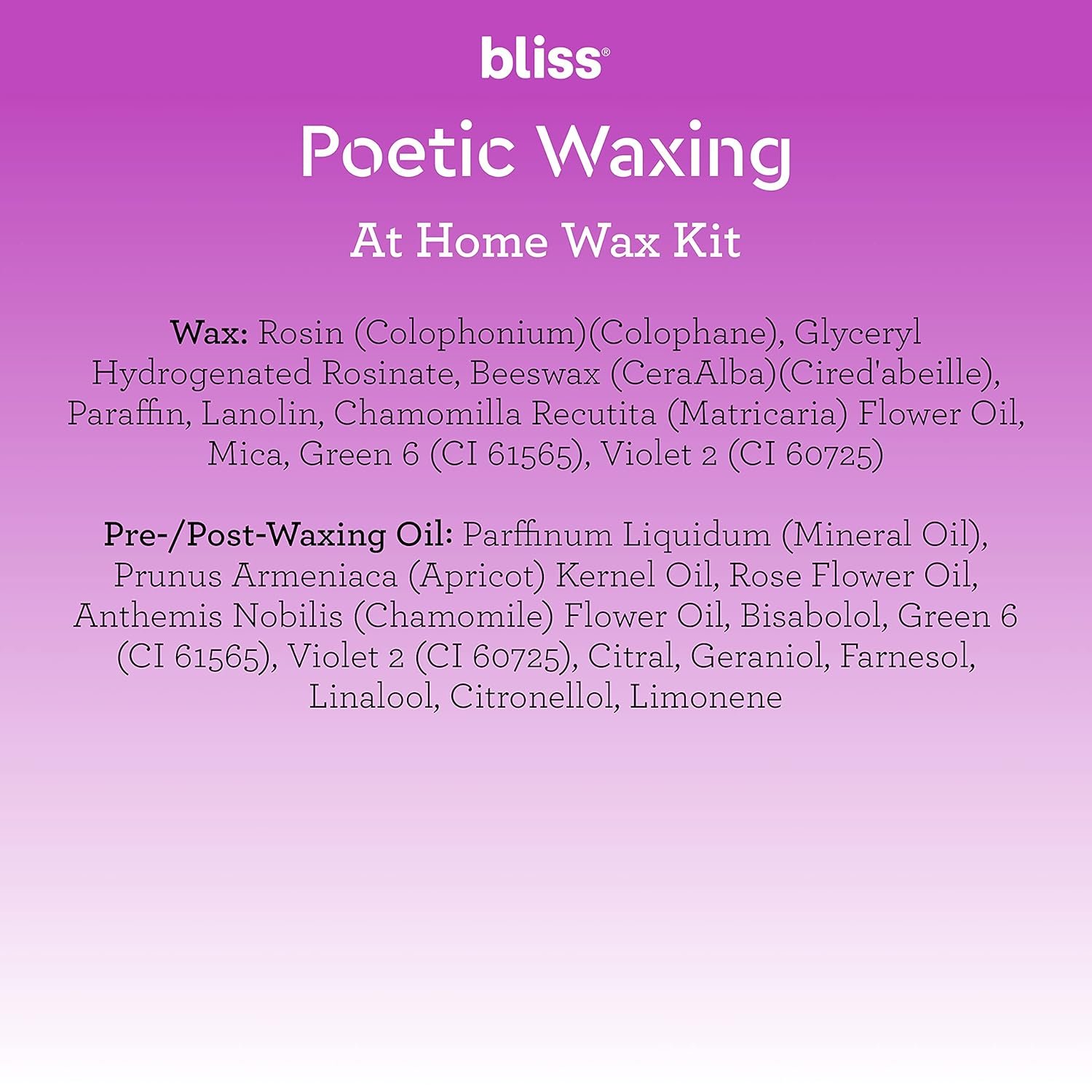 bliss®

Poetic Waxing

At Home Wax Kit

Wax: Rosin (Colophonium)(Colophane), Glyceryl Hydrogenated Rosinate, Beeswax (CeraAlba)(Cired'abeille), Paraffin, Lanolin, Chamomilla Recutita (Matricaria) Flower Oil, Mica, Green 6 (CI 61565), Violet 2 (CI 60725)

Pre-/Post-Waxing Oil: Parffinum Liquidum (Mineral Oil), Prunus Armeniaca (Apricot) Kernel Oil, Rose Flower Oil, Anthemis Nobilis (Chamomile) Flower Oil, Bisabolol, Green 6 (CI 61565), Violet 2 (CI 60725), Citral, Geraniol, Farnesol, Linalool, Citronellol, Limonene